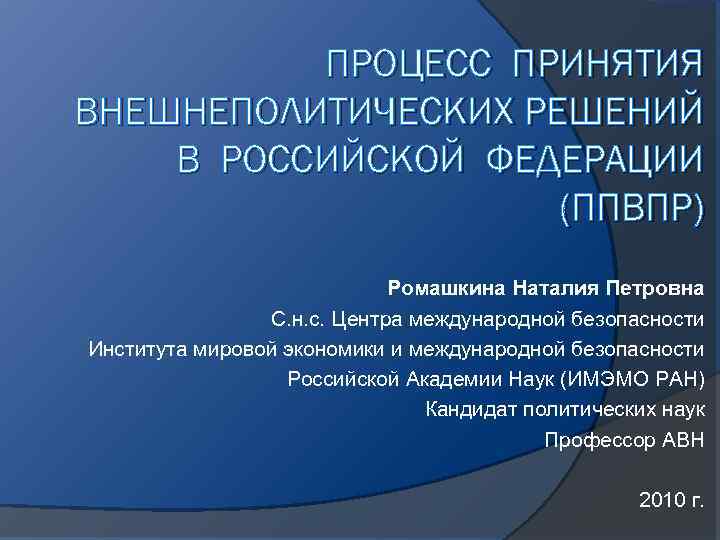 ПРОЦЕСС ПРИНЯТИЯ ВНЕШНЕПОЛИТИЧЕСКИХ РЕШЕНИЙ В РОССИЙСКОЙ ФЕДЕРАЦИИ (ППВПР)

Ромашкина Наталия Петровна
С.н.с. Центра международной безопасности
Института мировой экономики и международной безопасности
Российской Академии Наук (ИМЭМО РАН)
Кандидат политических наук
Профессор АВН

2010 г.